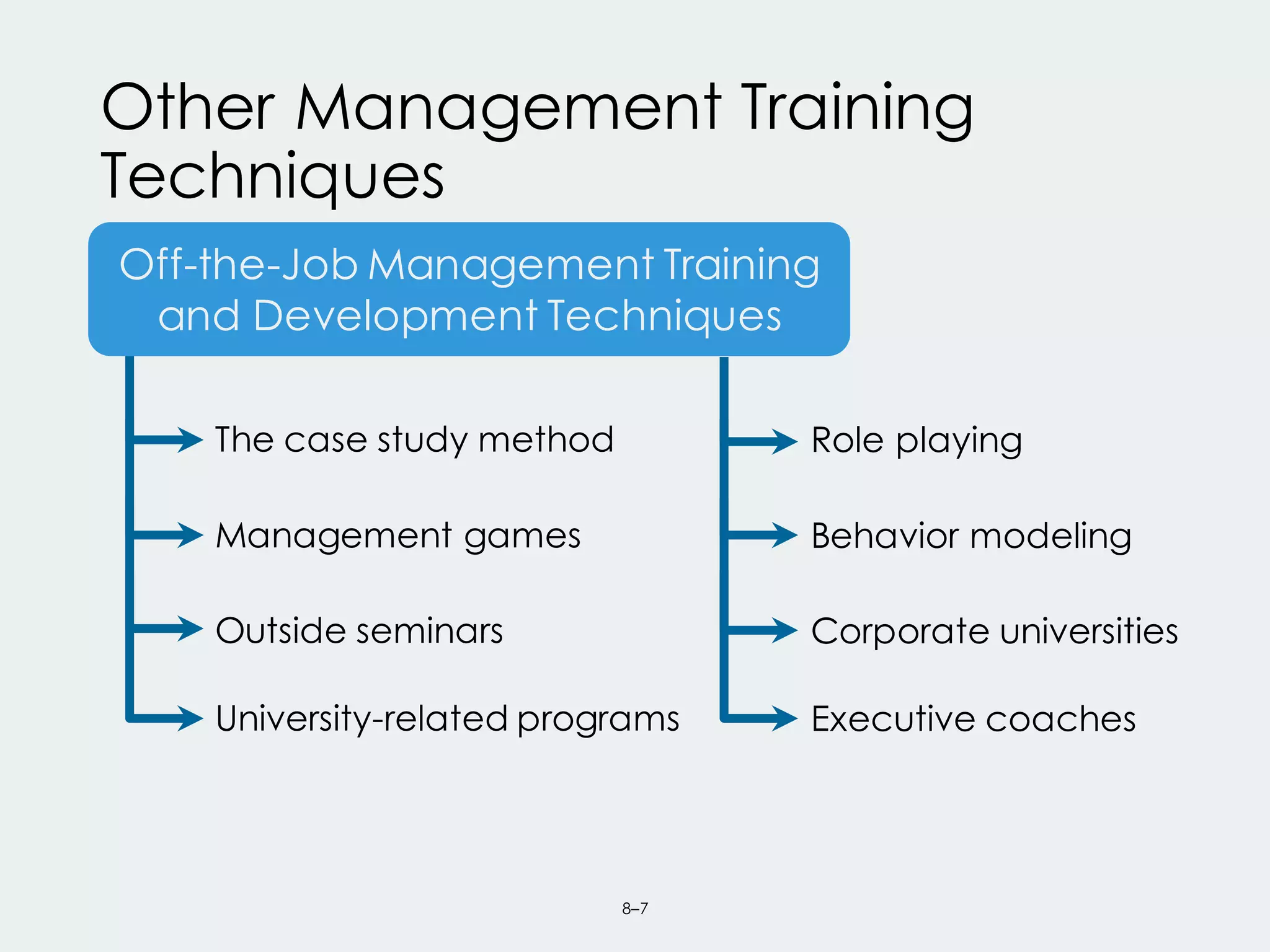 Other Management Training Techniques

Off-the-Job Management Training and Development Techniques

The case study method

Management games

Outside seminars

University-related programs

Role playing

Behavior modeling

Corporate universities

Executive coaches

8–7